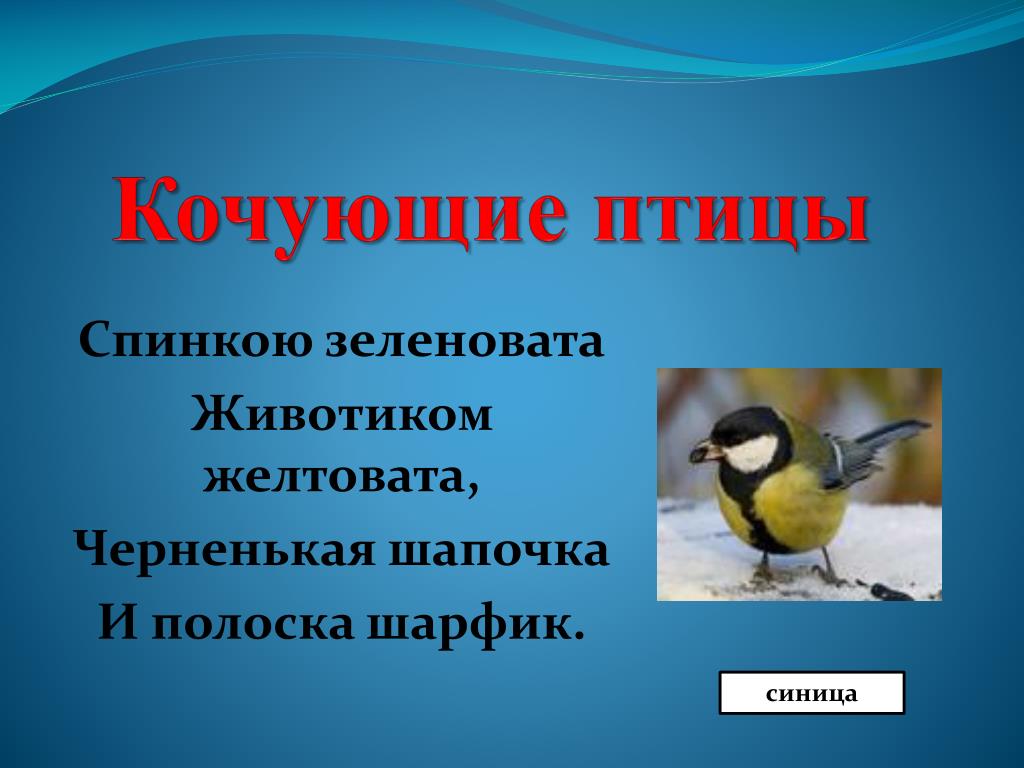 Кочующие птицы

Спинкою зеленовата
Животиком желтовата,
Черненькая шапочка
И полоска шарфик.

синица